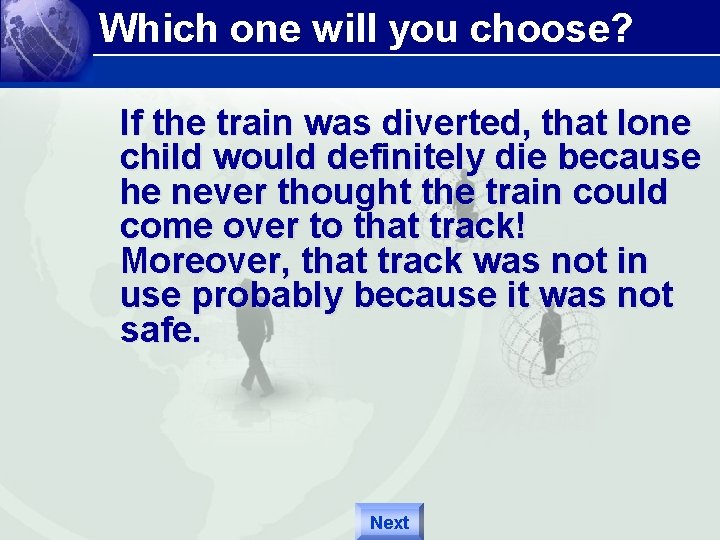 Which one will you choose?

If the train was diverted, that lone child would definitely die because he never thought the train could come over to that track! Moreover, that track was not in use probably because it was not safe.

Next